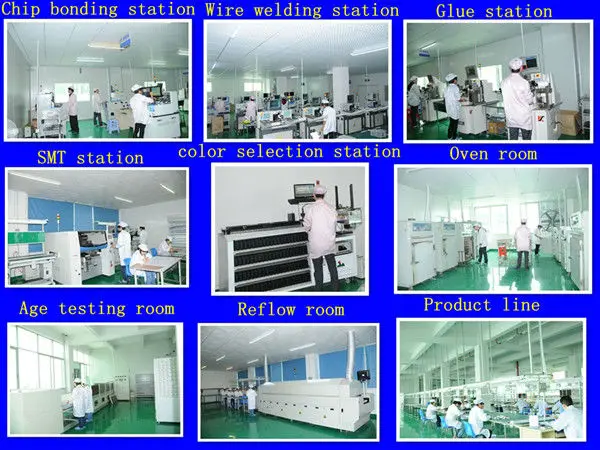 Chip bonding station

Wire welding station

Glue station

SMT station

color selection station

Oven room

Age testing room

Reflow room

Product line